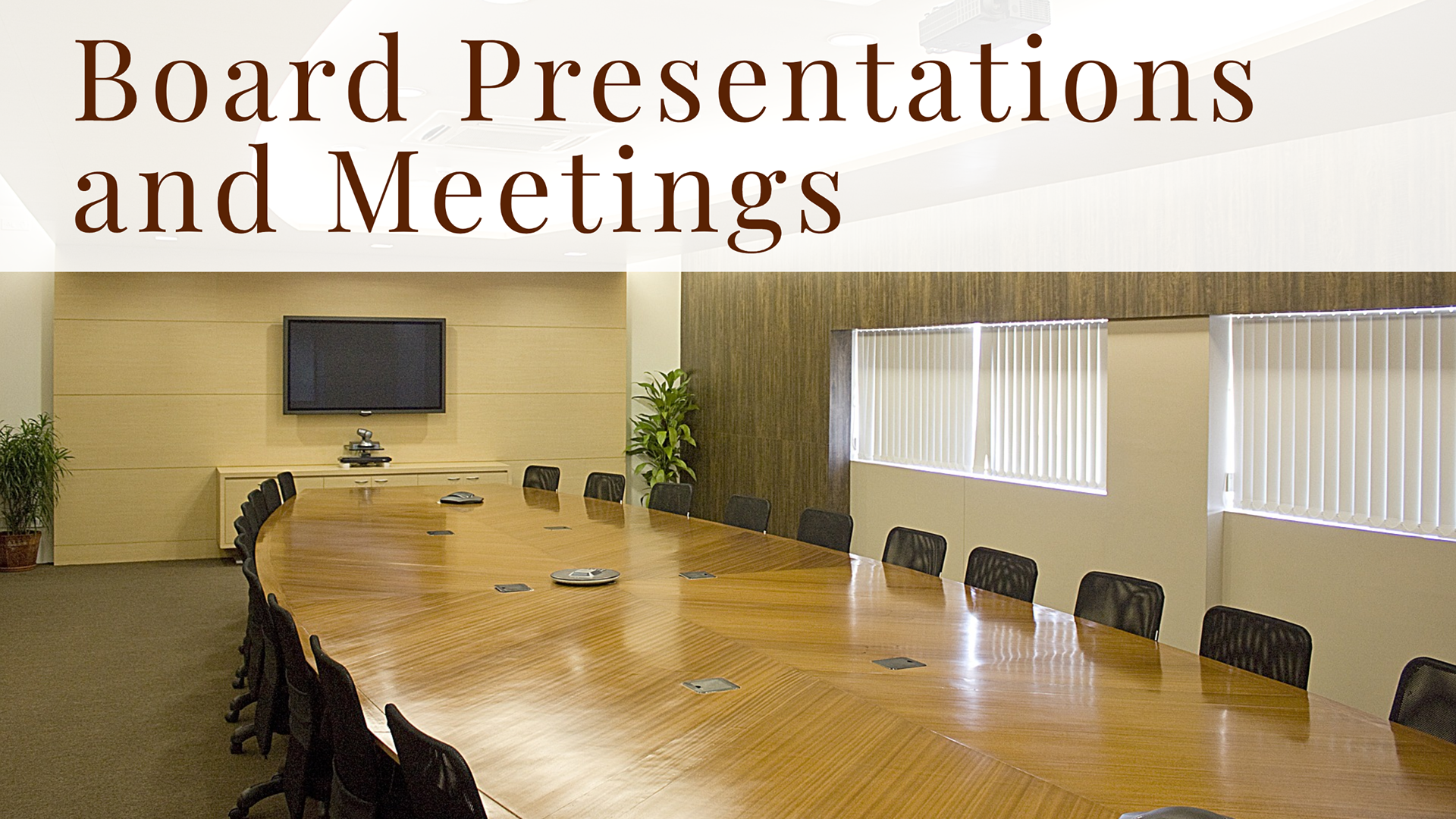 Board Presentations and Meetings